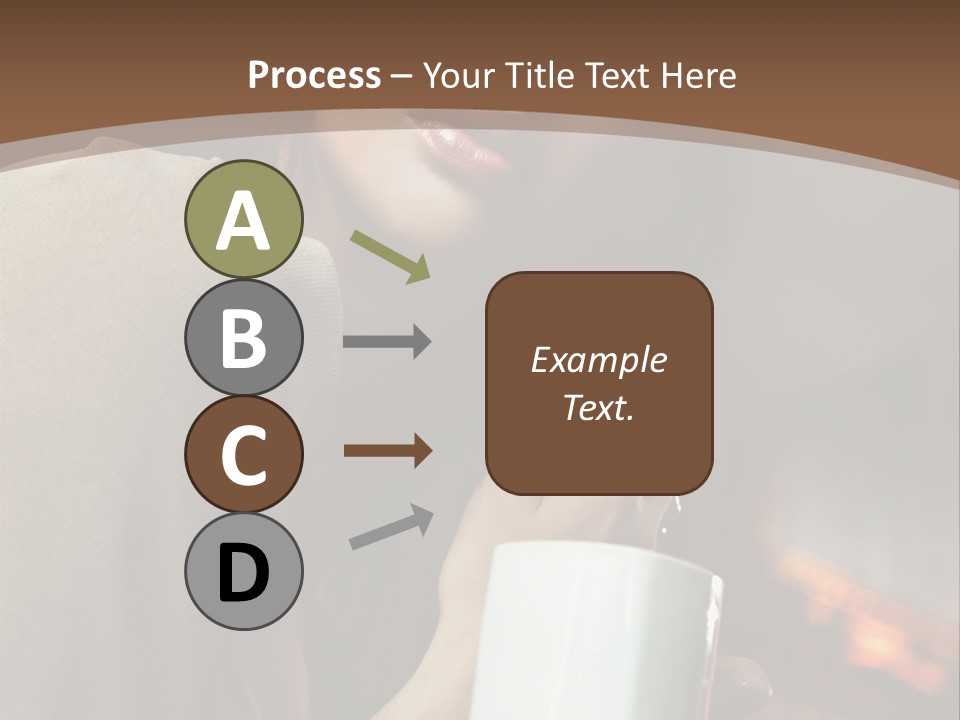 Process – Your Title Text Here

A

B

C

D

Example Text.